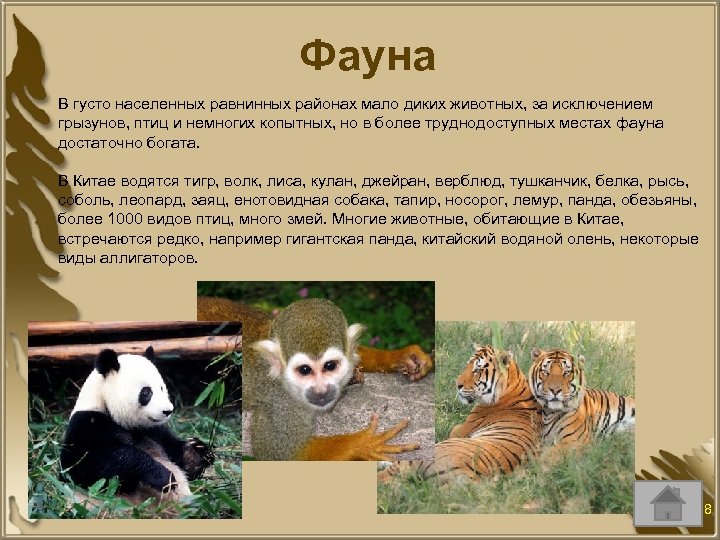 Фауна

В густо населенных равнинных районах мало диких животных, за исключением грызунов, птиц и немногих копытных, но в более труднодоступных местах фауна достаточно богата.

В Китае водятся тигр, волк, лиса, кулан, джейран, верблюд, тушканчик, белка, рысь, соболь, леопард, заяц, енотовидная собака, тапир, носорог, лемур, панда, обезьяны, более 1000 видов птиц, много змей. Многие животные, обитающие в Китае, встречаются редко, например гигантская панда, китайский водяной олень, некоторые виды аллигаторов.

8